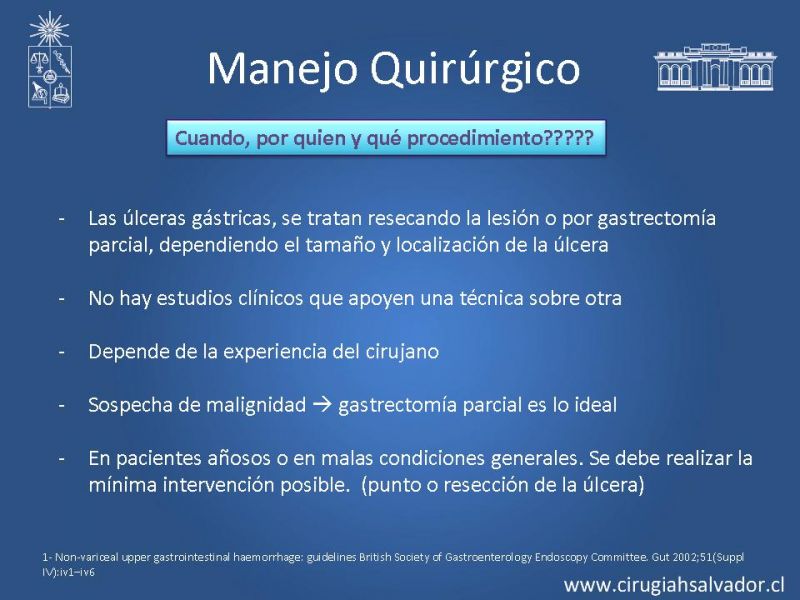 Manejo Quirúrgico

Cuando, por quien y qué procedimiento?????

- Las úlceras gástricas, se tratan resecando la lesión o por gastrectomía parcial, dependiendo el tamaño y localización de la úlcera

- No hay estudios clínicos que apoyen una técnica sobre otra

- Depende de la experiencia del cirujano

- Sospecha de malignidad → gastrectomía parcial es lo ideal

- En pacientes añosos o en malas condiciones generales. Se debe realizar la mínima intervención posible. (punto o resección de la úlcera)

1- Non-variceal upper gastrointestinal haemorrhage: guidelines British Society of Gastroenterology Endoscopy Committee. Gut 2002;51(Suppl IV):iv1–iv6

www.cirugiahsalvador.cl